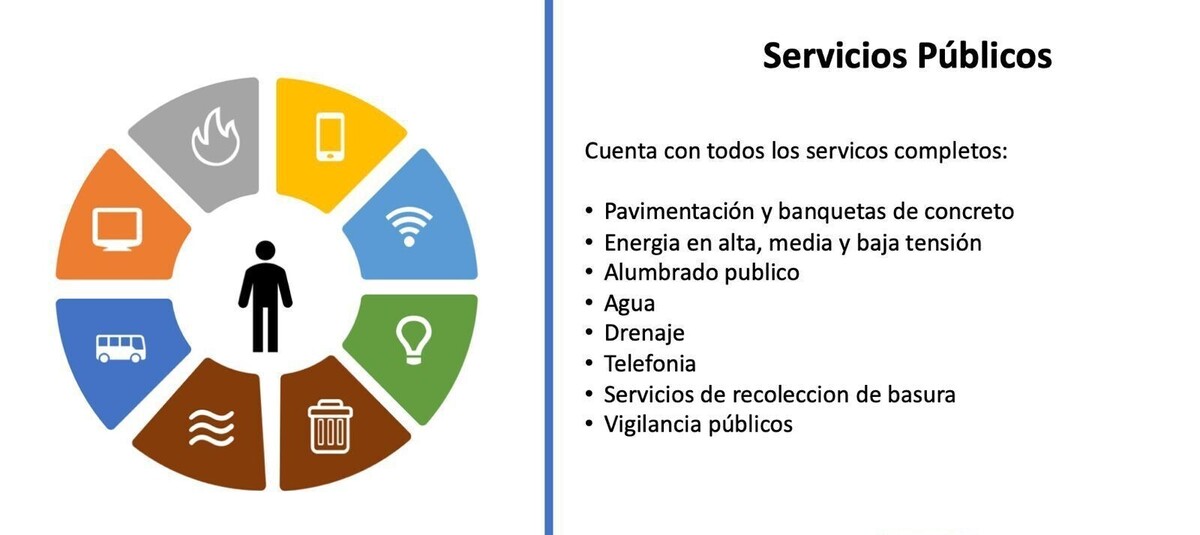 Servicios Públicos

Cuenta con todos los servicos completos:

• Pavimentación y banquetas de concreto
• Energia en alta, media y baja tensión
• Alumbrado publico
• Agua
• Drenaje
• Telefonia
• Servicios de recoleccion de basura
• Vigilancia públicos